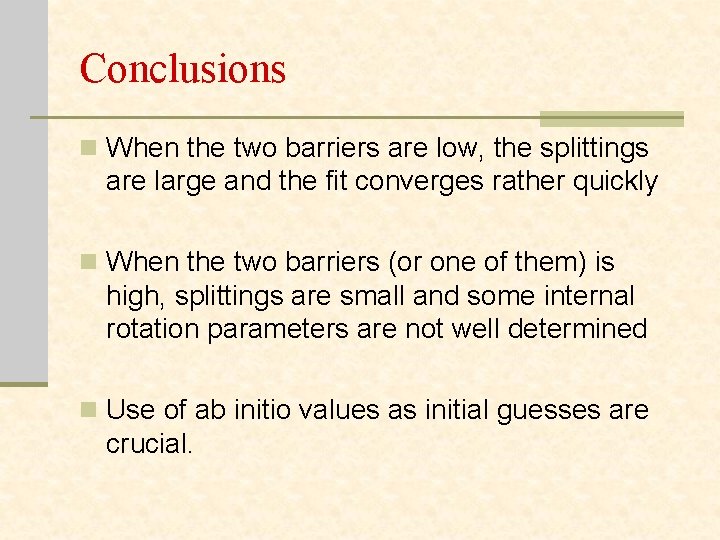 Conclusions

When the two barriers are low, the splittings are large and the fit converges rather quickly

When the two barriers (or one of them) is high, splittings are small and some internal rotation parameters are not well determined

Use of ab initio values as initial guesses are crucial.